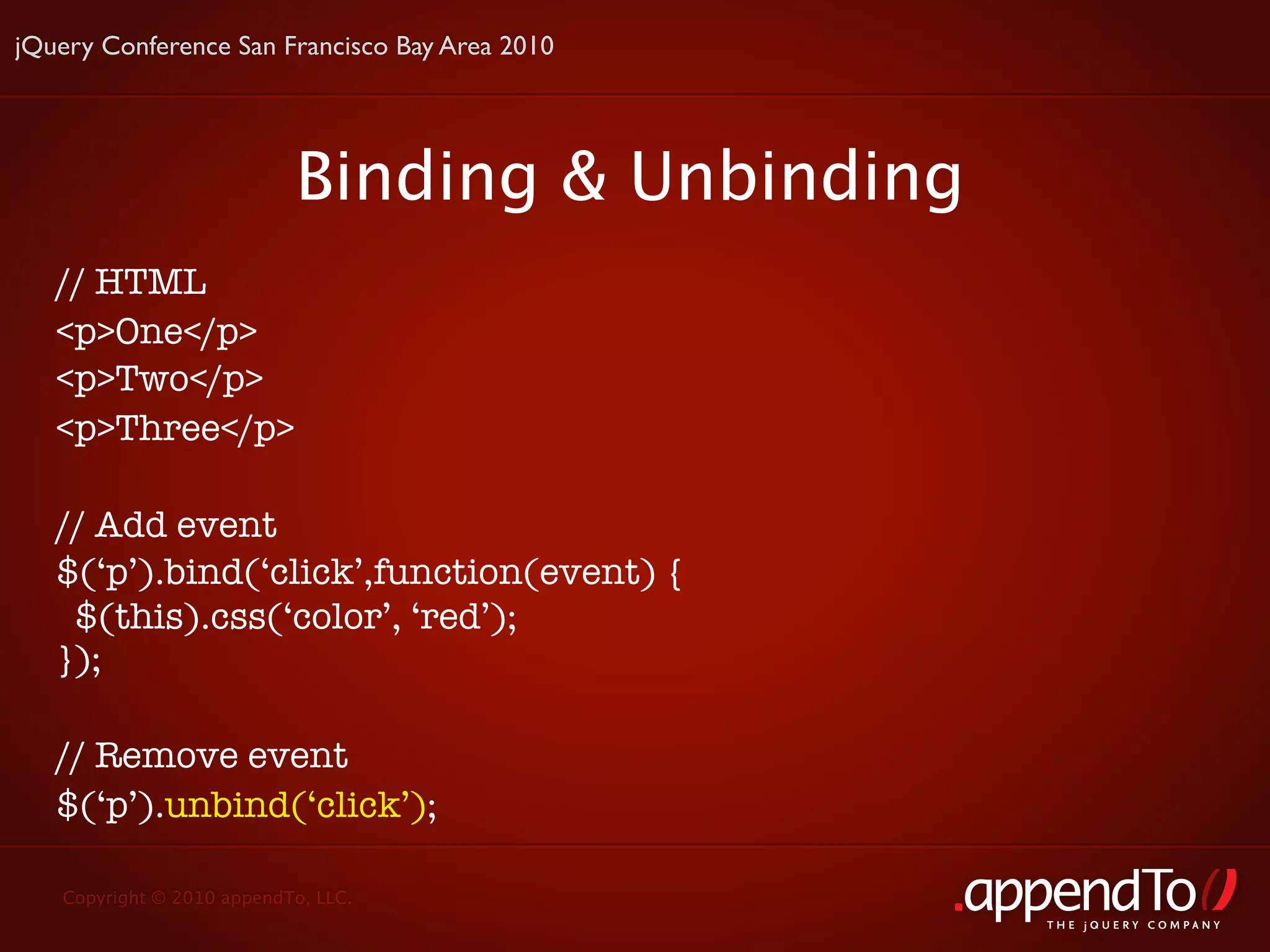 jQuery Conference San Francisco Bay Area 2010

Binding & Unbinding

// HTML
<p>One</p>
<p>Two</p>
<p>Three</p>

// Add event
$(‘p’).bind(‘click’,function(event) {
 $(this).css(‘color’, ‘red’);
});

// Remove event
$(‘p’).unbind(‘click’);

Copyright © 2010 appendTo, LLC.

.appendTo()
THE jQUERY COMPANY